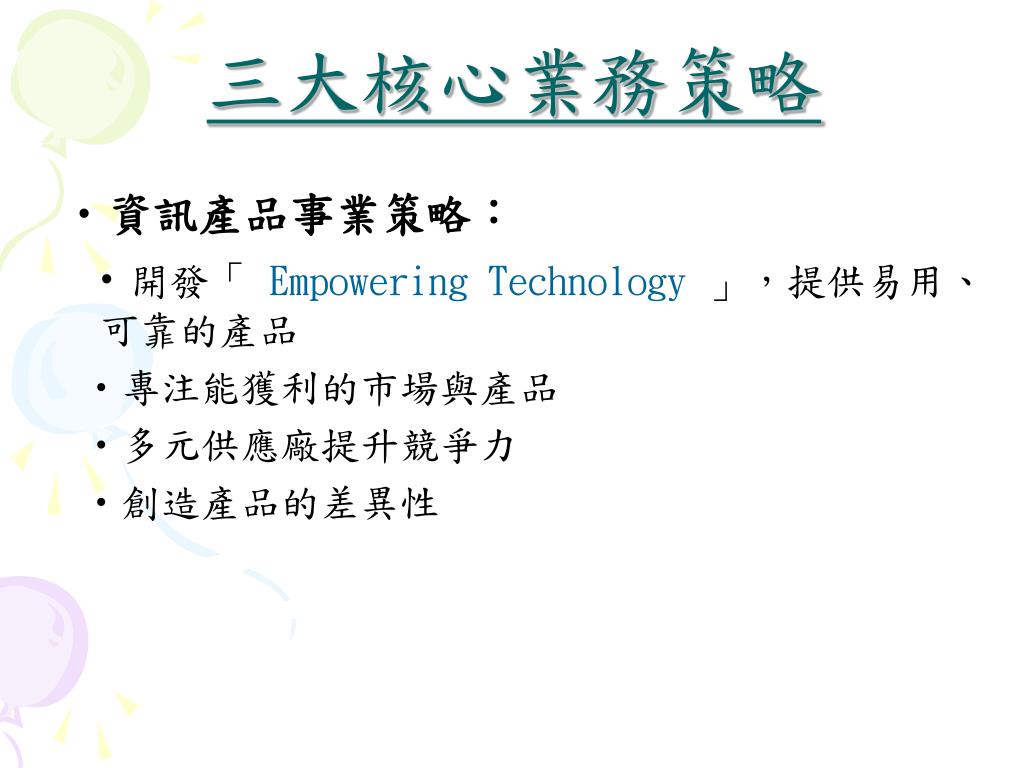 三大核心業務策略

• 資訊產品事業策略：

• 開發「 Empowering Technology 」，提供易用、可靠的產品

• 專注能獲利的市場與產品

• 多元供應廠提升競爭力

• 創造產品的差異性